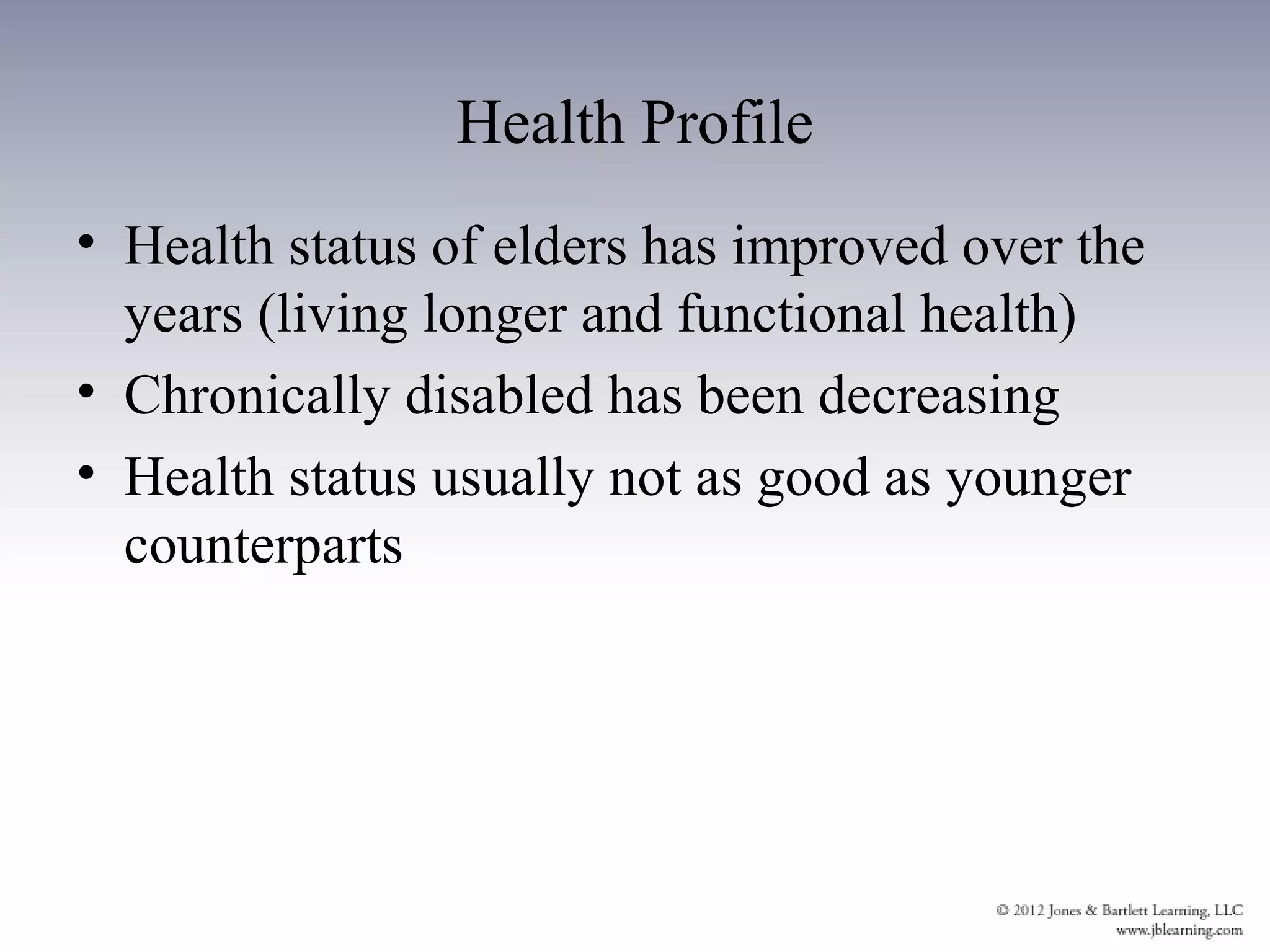 Health Profile

• Health status of elders has improved over the years (living longer and functional health)
• Chronically disabled has been decreasing
• Health status usually not as good as younger counterparts

© 2012 Jones & Bartlett Learning, LLC
www.jblearning.com